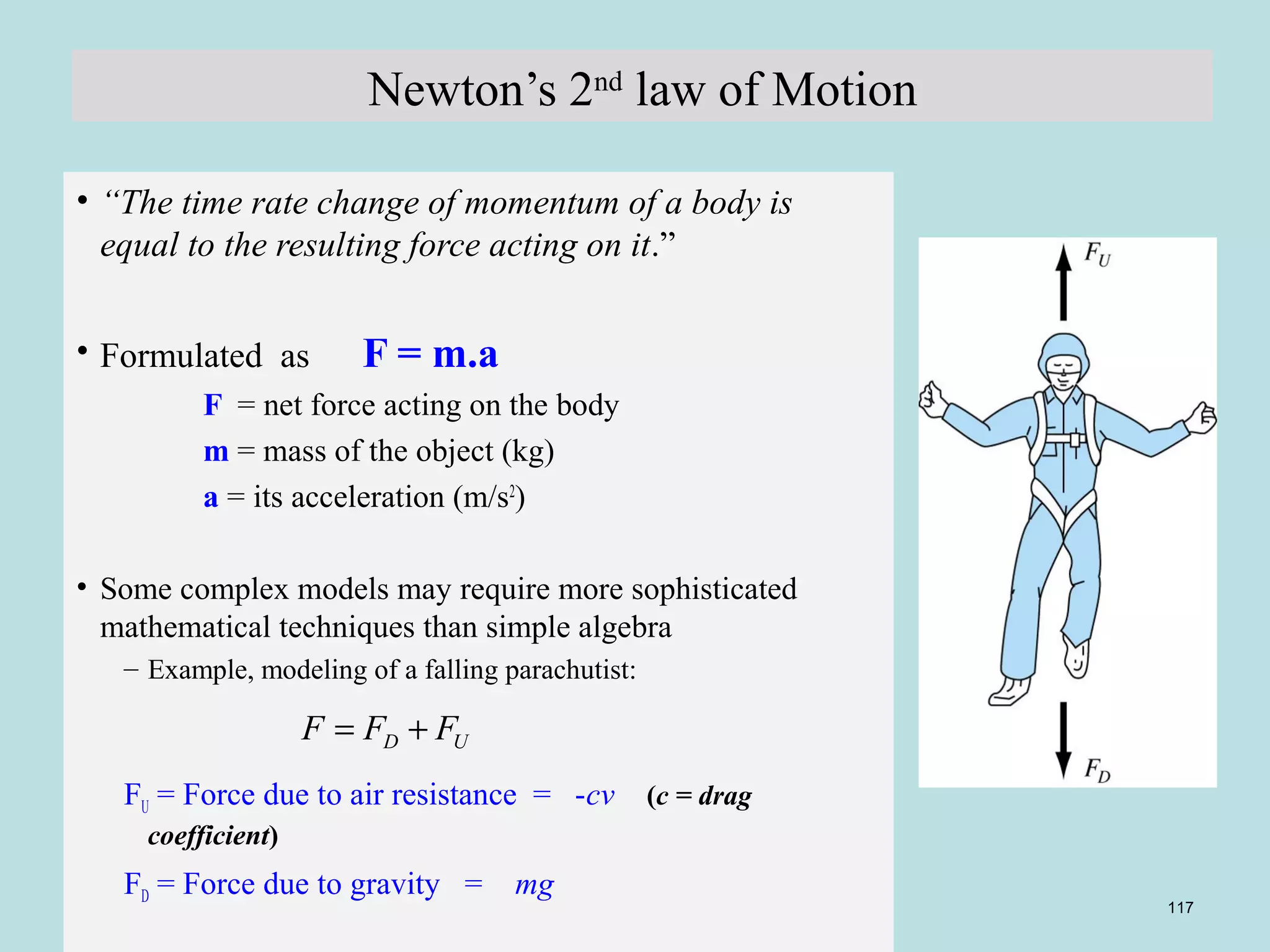 Newton's 2$^{nd}$ law of Motion

• "The time rate change of momentum of a body is equal to the resulting force acting on it."

• Formulated as F = m.a

F = net force acting on the body

m = mass of the object (kg)

a = its acceleration (m/s$^2$)

• Some complex models may require more sophisticated mathematical techniques than simple algebra

– Example, modeling of a falling parachutist:

$F = F_D + F_U$

$F_U$ = Force due to air resistance = -cv (c = drag coefficient)

$F_D$ = Force due to gravity = mg

$F_U$

$F_D$

117